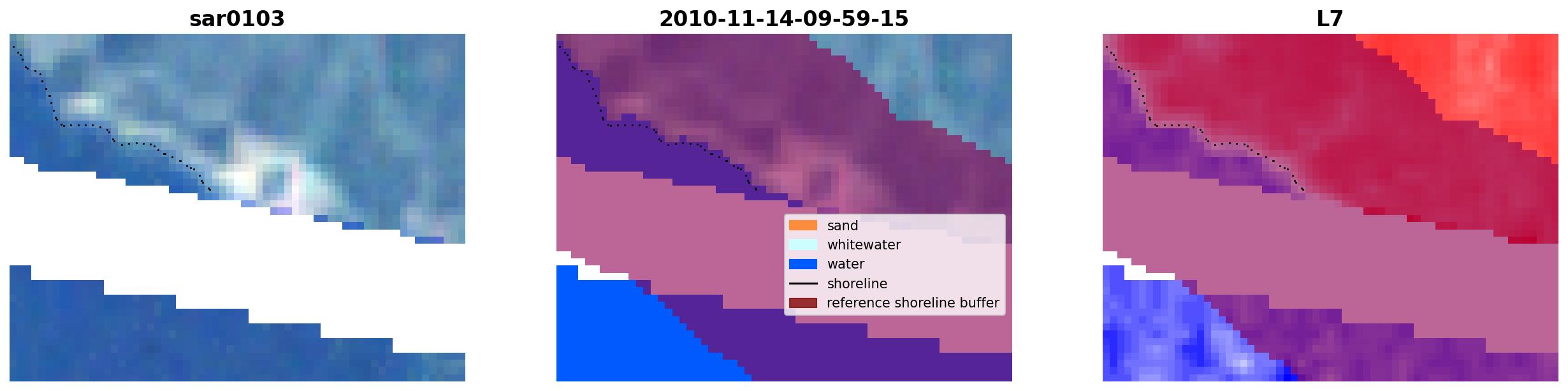 sar0103

2010-11-14-09-59-15

sand
whitewater
water
shoreline
reference shoreline buffer

L7